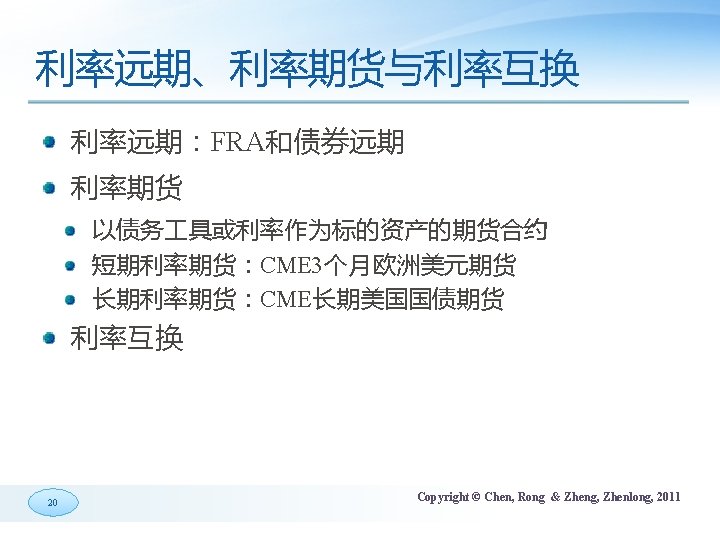 利率远期、利率期货与利率互换

利率远期：FRA和债券远期

利率期货

以债务工具或利率作为标的资产的期货合约

短期利率期货：CME3个月欧洲美元期货

长期利率期货：CME长期美国国债期货

利率互换

20

Copyright © Chen, Rong & Zheng, Zhenlong, 2011